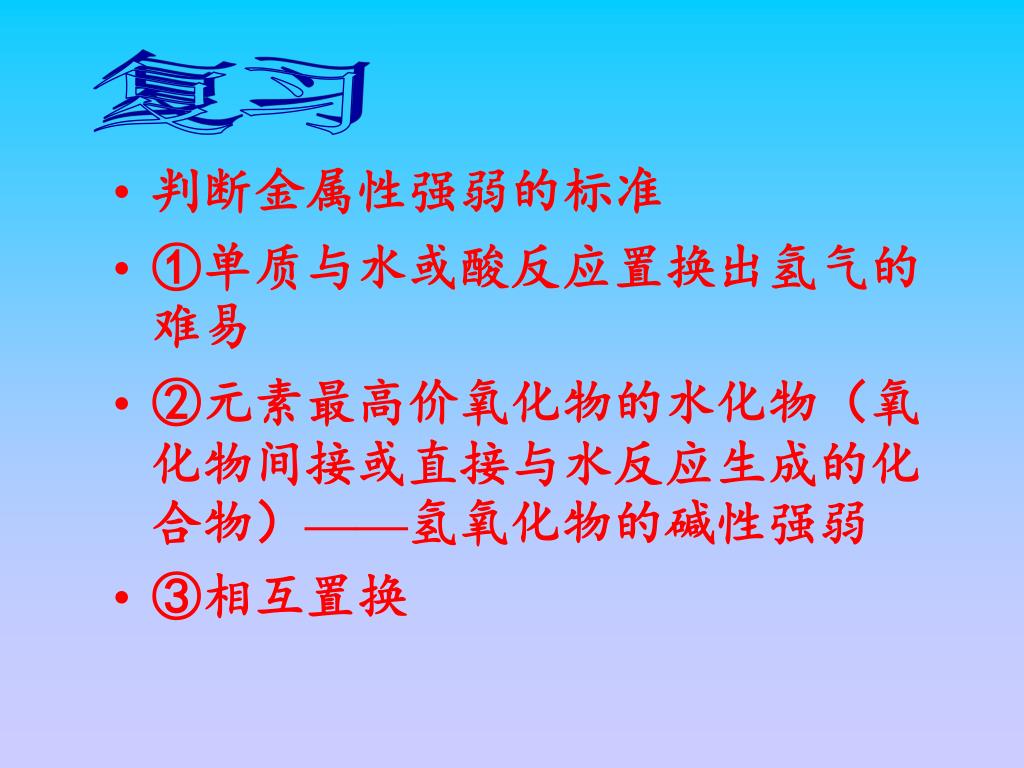 复习

• 判断金属性强弱的标准

• ①单质与水或酸反应置换出氢气的难易

• ②元素最高价氧化物的水化物（氧化物间接或直接与水反应生成的化合物）——氢氧化物的碱性强弱

• ③相互置换